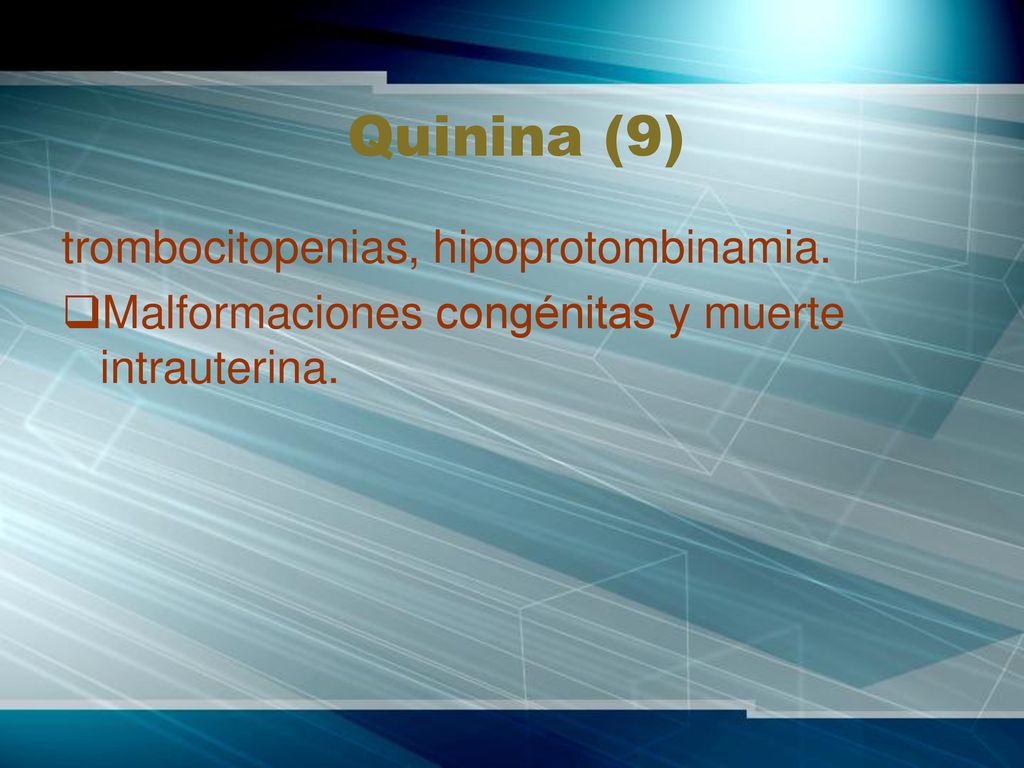 Quinina (9)

trombocitopenias, hipoprotombinamia.

❑Malformaciones congénitas y muerte intrauterina.